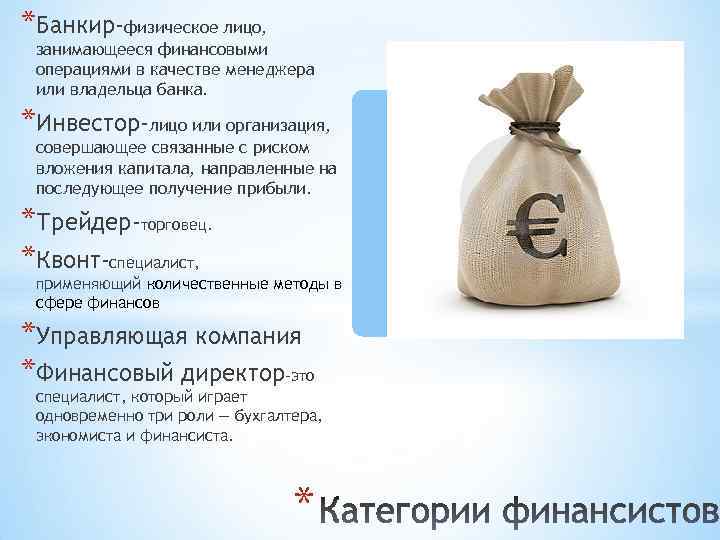 *Банкир-физическое лицо, занимающееся финансовыми операциями в качестве менеджера или владельца банка.

*Инвестор-лицо или организация, совершающее связанные с риском вложения капитала, направленные на последующее получение прибыли.

*Трейдер-торговец.

*Квонт-специалист, применяющий количественные методы в сфере финансов

*Управляющая компания

*Финансовый директор-это специалист, который играет одновременно три роли — бухгалтера, экономиста и финансиста.

€

*Категории финансистов